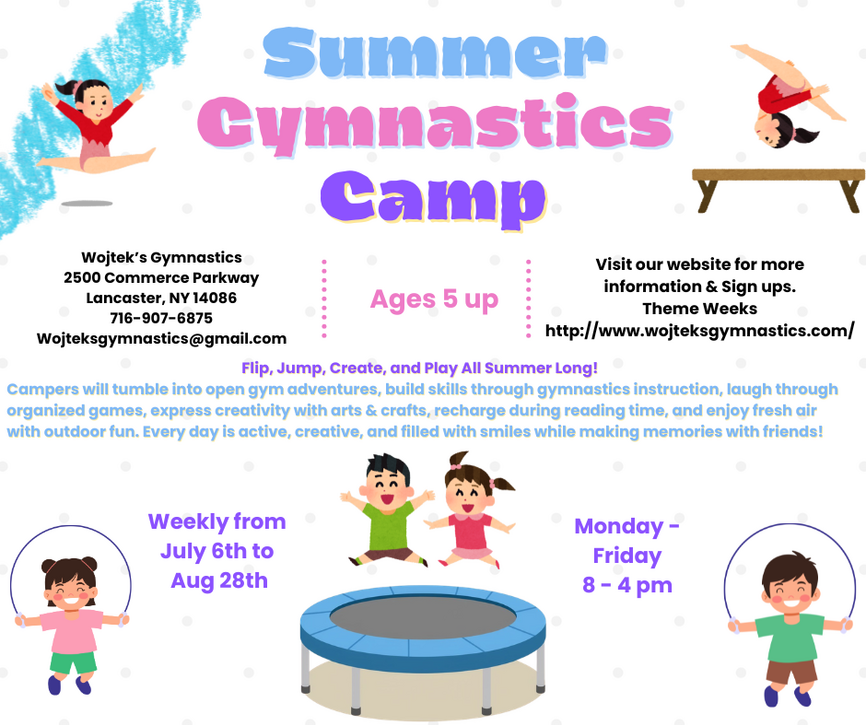 Summer Gymnastics Camp

Wojtek's Gymnastics
2500 Commerce Parkway
Lancaster, NY 14086
716-907-6875
Wojteksgymnastics@gmail.com

Ages 5 up

Visit our website for more information & Sign ups.
Theme Weeks
http://www.wojteksgymnastics.com/

Flip, Jump, Create, and Play All Summer Long!
Campers will tumble into open gym adventures, build skills through gymnastics instruction, laugh through organized games, express creativity with arts & crafts, recharge during reading time, and enjoy fresh air with outdoor fun. Every day is active, creative, and filled with smiles while making memories with friends!

Weekly from July 6th to Aug 28th

Monday - Friday
8 - 4 pm